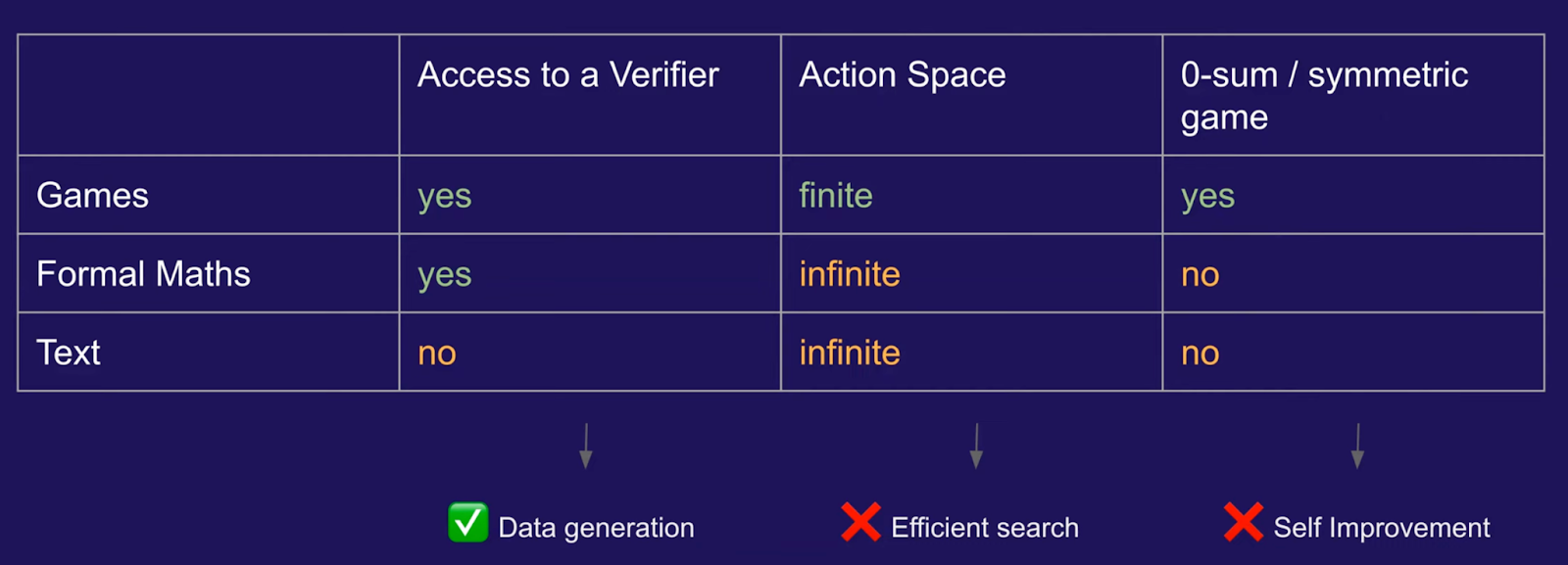 | | Access to a Verifier | Action Space | 0-sum / symmetric game |
|---|---|---|---|
| Games | yes | finite | yes |
| Formal Maths | yes | infinite | no |
| Text | no | infinite | no |

✅ Data generation

❌ Efficient search

❌ Self Improvement